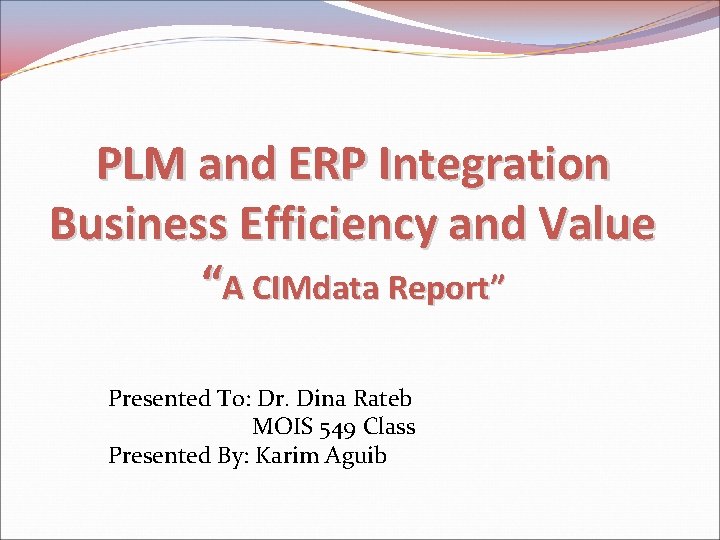 PLM and ERP Integration Business Efficiency and Value
“A CIMdata Report”

Presented To: Dr. Dina Rateb
MOIS 549 Class
Presented By: Karim Aguib